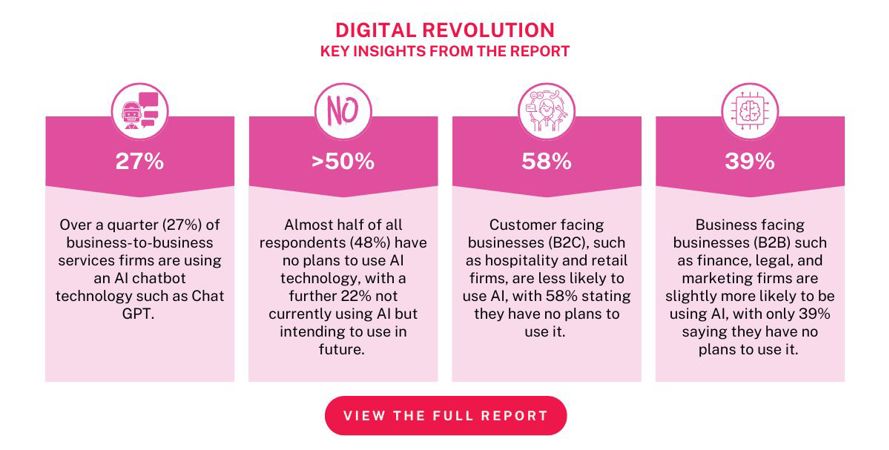 DIGITAL REVOLUTION
KEY INSIGHTS FROM THE REPORT

27%

Over a quarter (27%) of business-to-business services firms are using an AI chatbot technology such as Chat GPT.

NO

>50%

Almost half of all respondents (48%) have no plans to use AI technology, with a further 22% not currently using AI but intending to use in future.

58%

Customer facing businesses (B2C), such as hospitality and retail firms, are less likely to use AI, with 58% stating they have no plans to use it.

39%

Business facing businesses (B2B) such as finance, legal, and marketing firms are slightly more likely to be using AI, with only 39% saying they have no plans to use it.

VIEW THE FULL REPORT